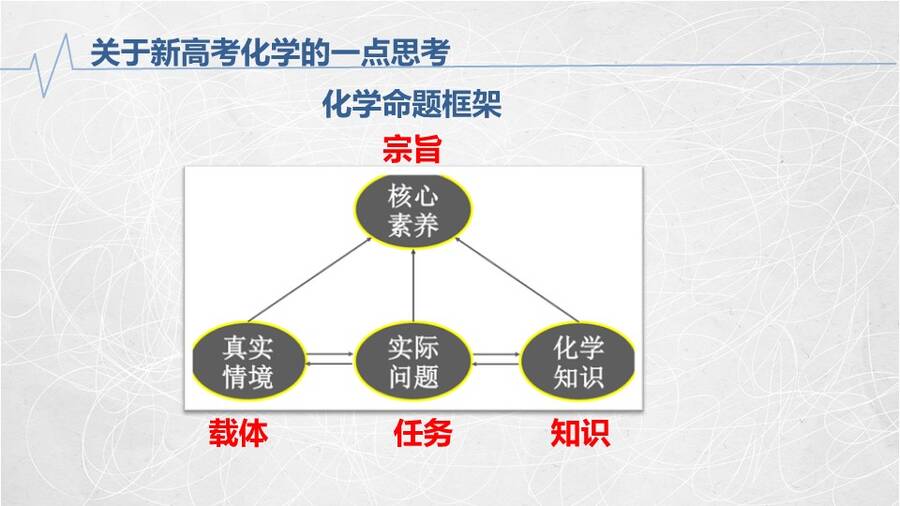 关于新高考化学的一点思考

化学命题框架

宗旨

核心素养

真实情境

实际问题

化学知识

载体

任务

知识